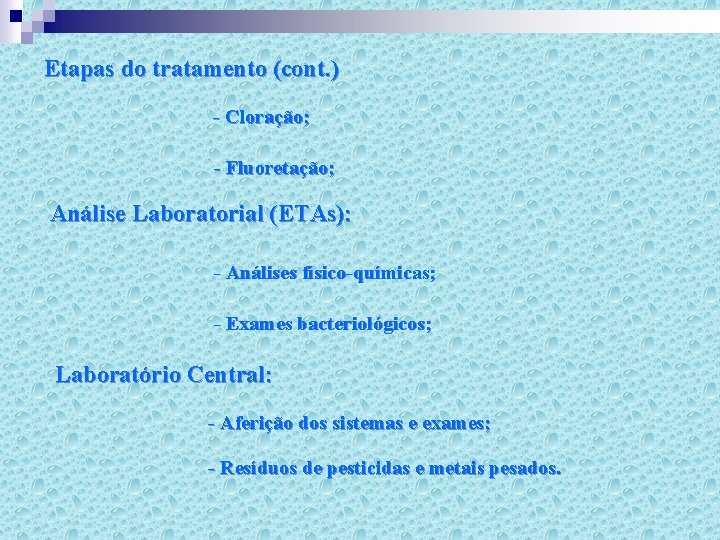 Etapas do tratamento (cont.)

- Cloração;

- Fluoretação;

Análise Laboratorial (ETAs):

- Análises físico-químicas;

- Exames bacteriológicos;

Laboratório Central:

- Aferição dos sistemas e exames;

- Resíduos de pesticidas e metais pesados.